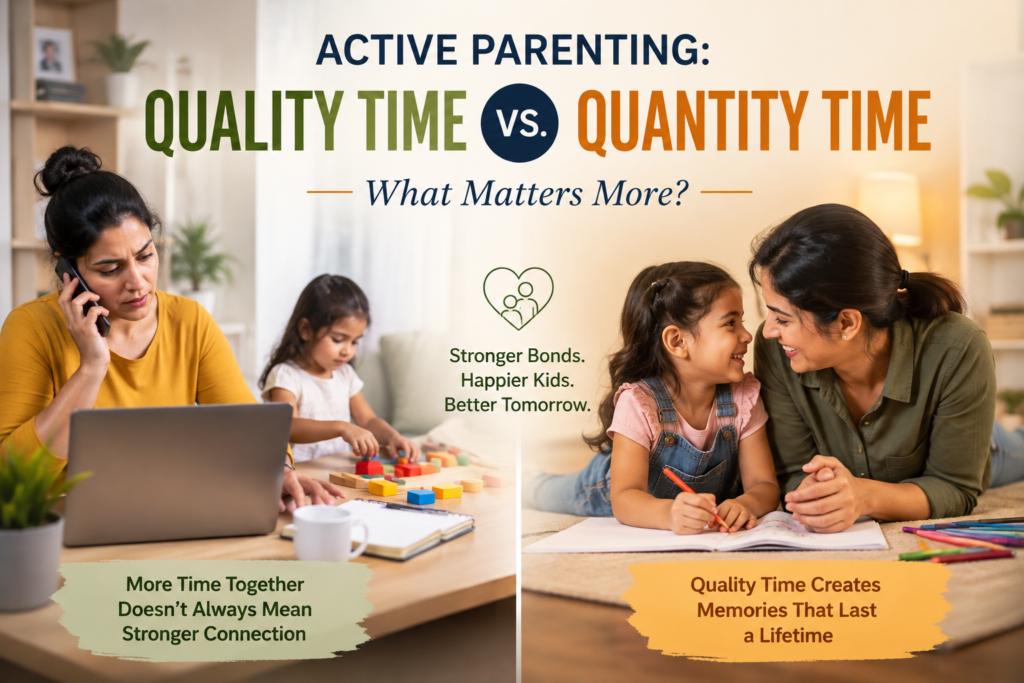 ACTIVE PARENTING:

QUALITY TIME VS. QUANTITY TIME

What Matters More?

Stronger Bonds.
Happier Kids.
Better Tomorrow.

More Time Together Doesn't Always Mean Stronger Connection

Quality Time Creates Memories That Last a Lifetime